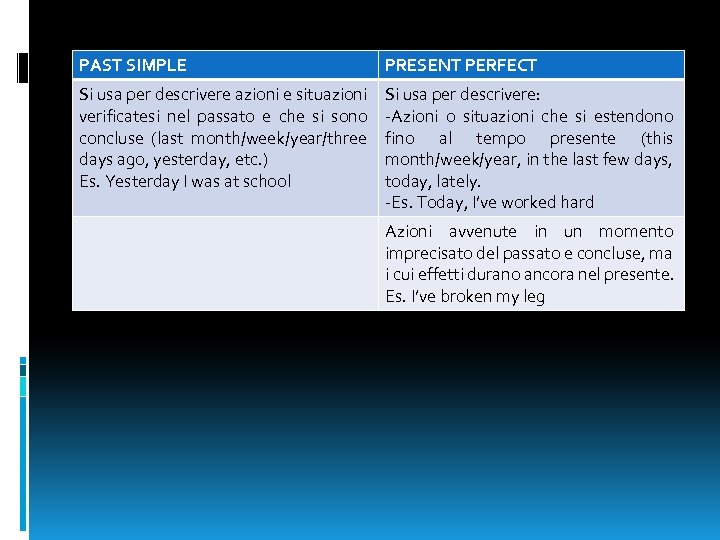 | PAST SIMPLE | PRESENT PERFECT |
|---|---|
| Si usa per descrivere azioni e situazioni verificatesi nel passato e che si sono concluse (last month/week/year/three days ago, yesterday, etc.) Es. Yesterday I was at school | Si usa per descrivere: -Azioni o situazioni che si estendono fino al tempo presente (this month/week/year, in the last few days, today, lately. -Es. Today, I've worked hard |
| | Azioni avvenute in un momento imprecisato del passato e concluse, ma i cui effetti durano ancora nel presente. Es. I've broken my leg |